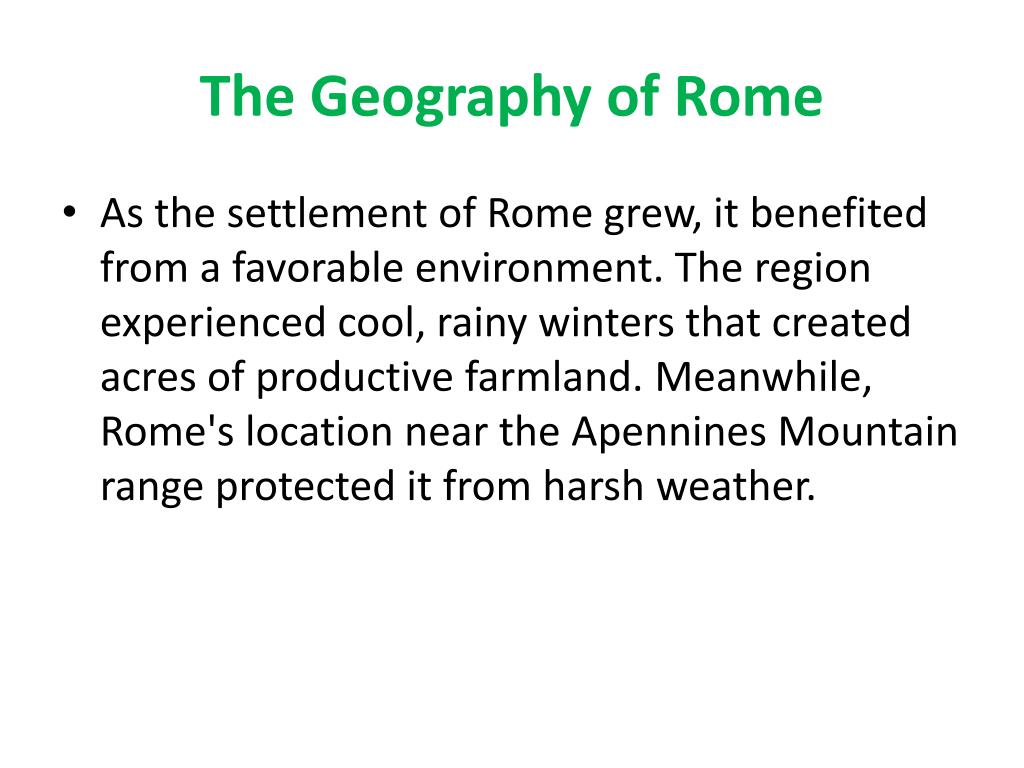 The Geography of Rome

• As the settlement of Rome grew, it benefited from a favorable environment. The region experienced cool, rainy winters that created acres of productive farmland. Meanwhile, Rome's location near the Apennines Mountain range protected it from harsh weather.